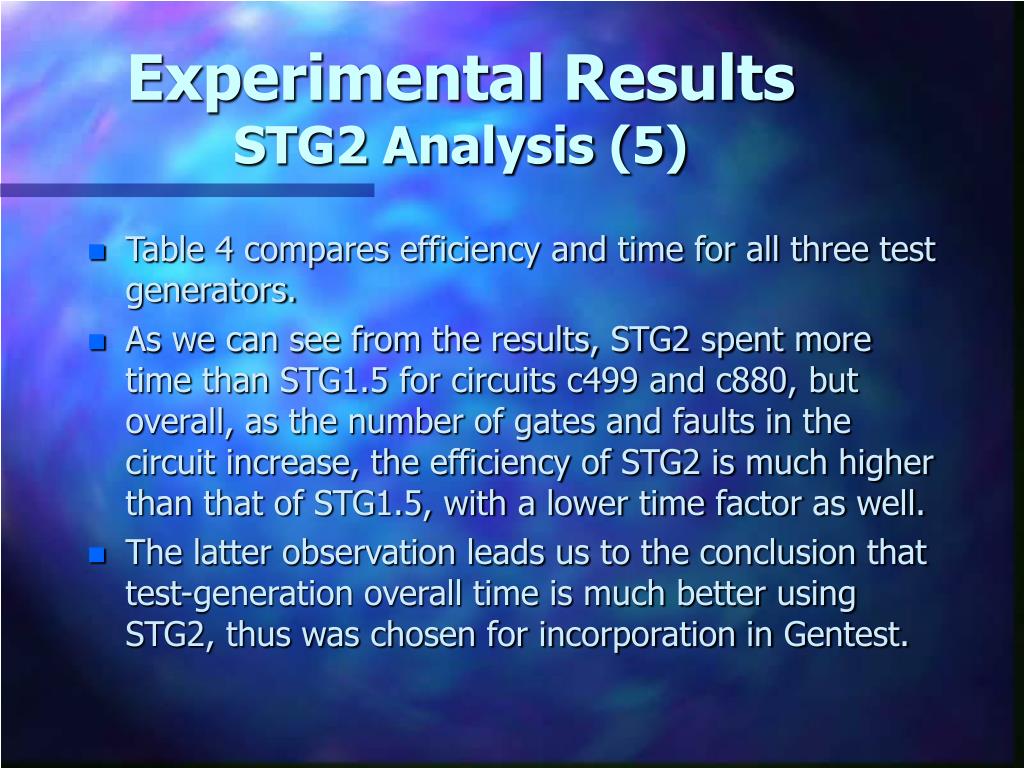 Experimental Results
STG2 Analysis (5)

Table 4 compares efficiency and time for all three test generators.

As we can see from the results, STG2 spent more time than STG1.5 for circuits c499 and c880, but overall, as the number of gates and faults in the circuit increase, the efficiency of STG2 is much higher than that of STG1.5, with a lower time factor as well.

The latter observation leads us to the conclusion that test-generation overall time is much better using STG2, thus was chosen for incorporation in Gentest.